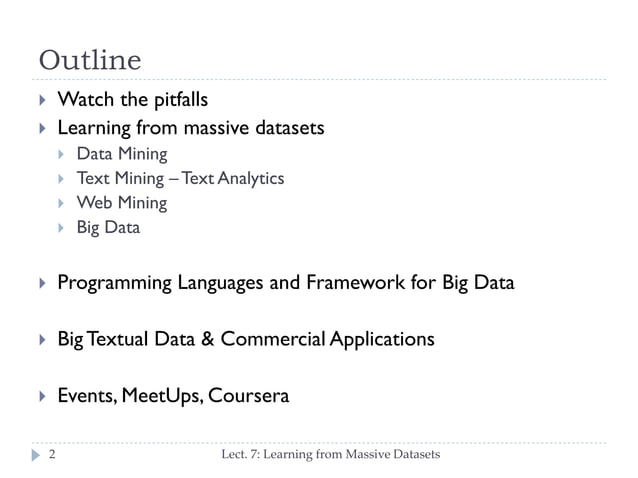 Outline

Watch the pitfalls
Learning from massive datasets
Data Mining
Text Mining – Text Analytics
Web Mining
Big Data

Programming Languages and Framework for Big Data

Big Textual Data & Commercial Applications

Events, MeetUps, Coursera

2 Lect. 7: Learning from Massive Datasets